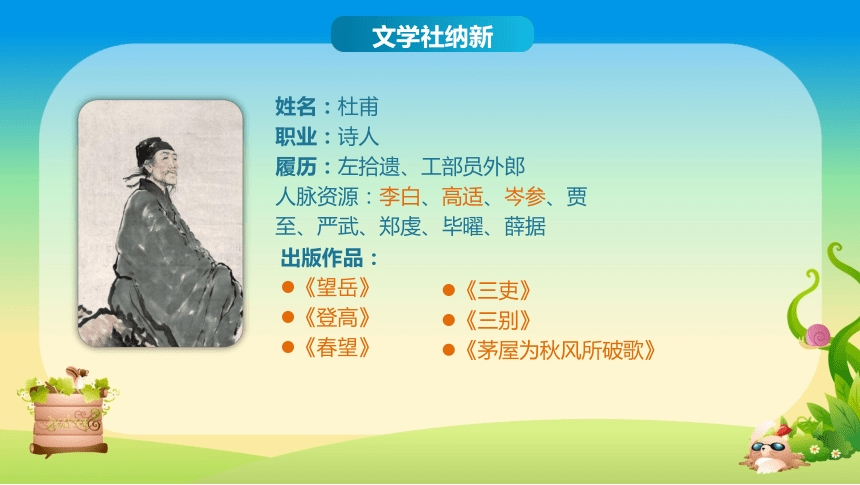 文学社纳新

姓名：杜甫
职业：诗人
履历：左拾遗、工部员外郎
人脉资源：李白、高适、岑参、贾至、严武、郑虔、毕曜、薛据
出版作品：
●《望岳》
●《登高》
●《春望》
●《三吏》
●《三别》
●《茅屋为秋风所破歌》